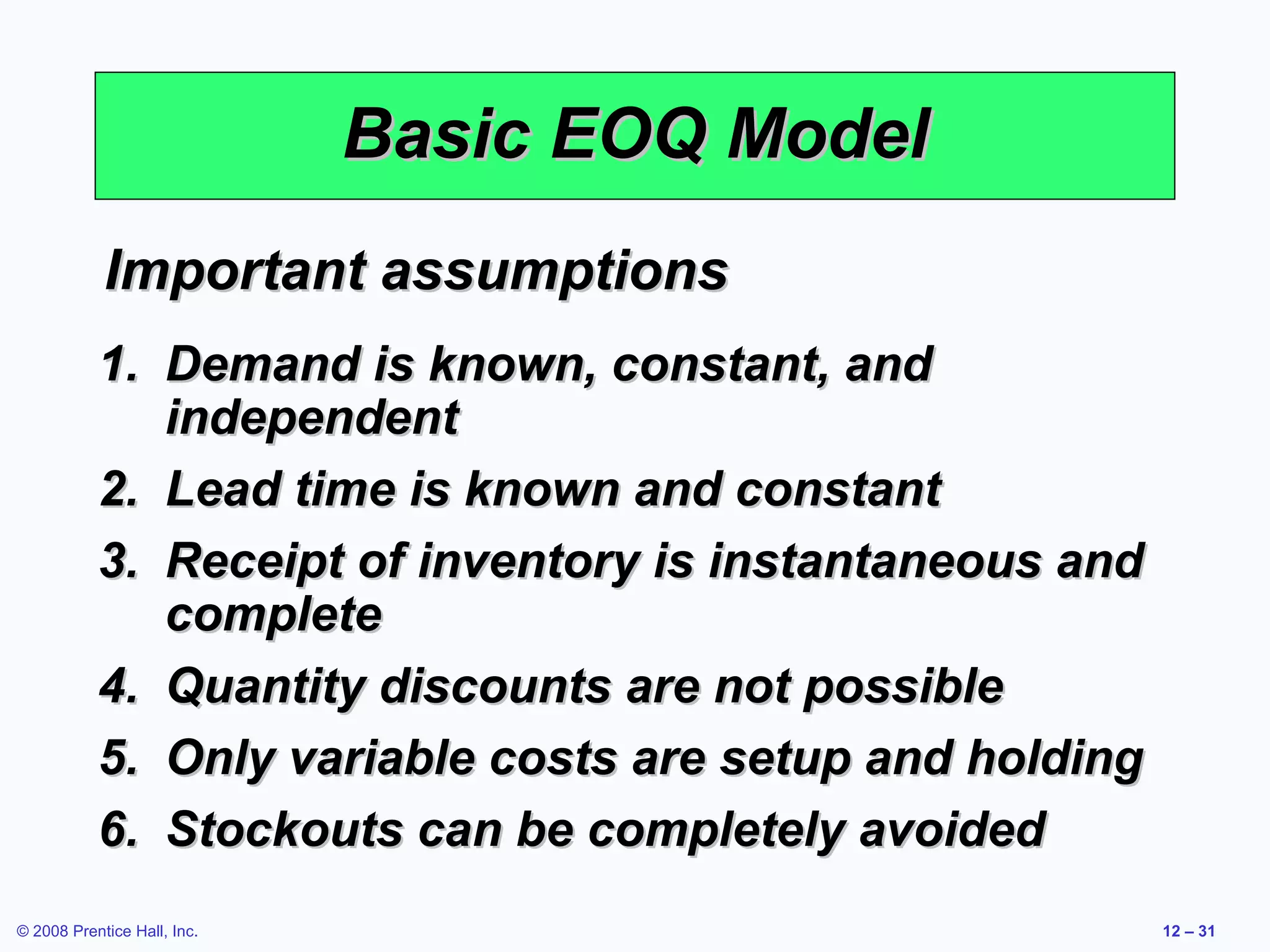 Basic EOQ Model

Important assumptions

1. Demand is known, constant, and independent
2. Lead time is known and constant
3. Receipt of inventory is instantaneous and complete
4. Quantity discounts are not possible
5. Only variable costs are setup and holding
6. Stockouts can be completely avoided

© 2008 Prentice Hall, Inc.

12 – 31